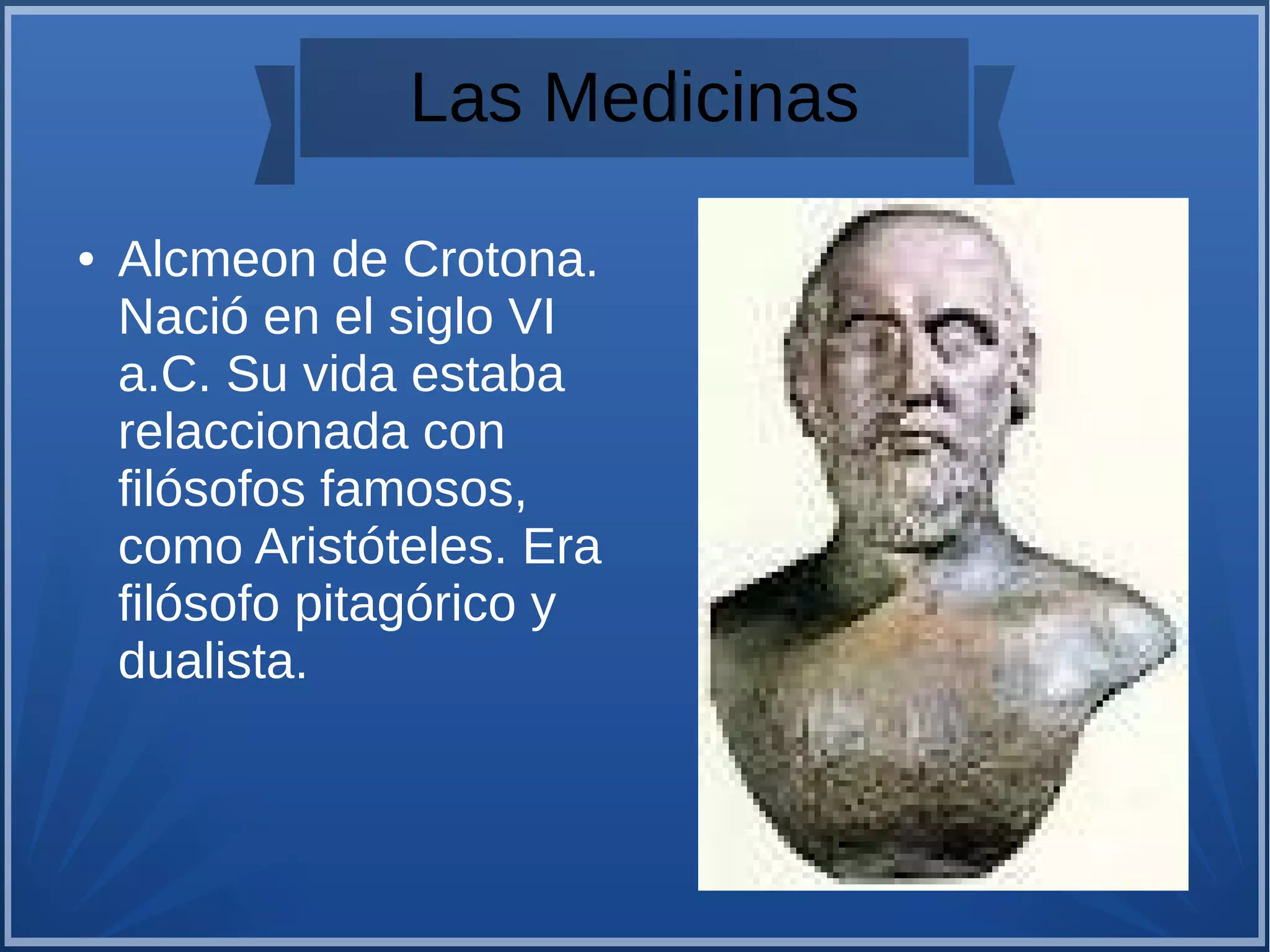 Las Medicinas

• Alcmeon de Crotona. Nació en el siglo VI a.C. Su vida estaba relaccionada con filósofos famosos, como Aristóteles. Era filósofo pitagórico y dualista.